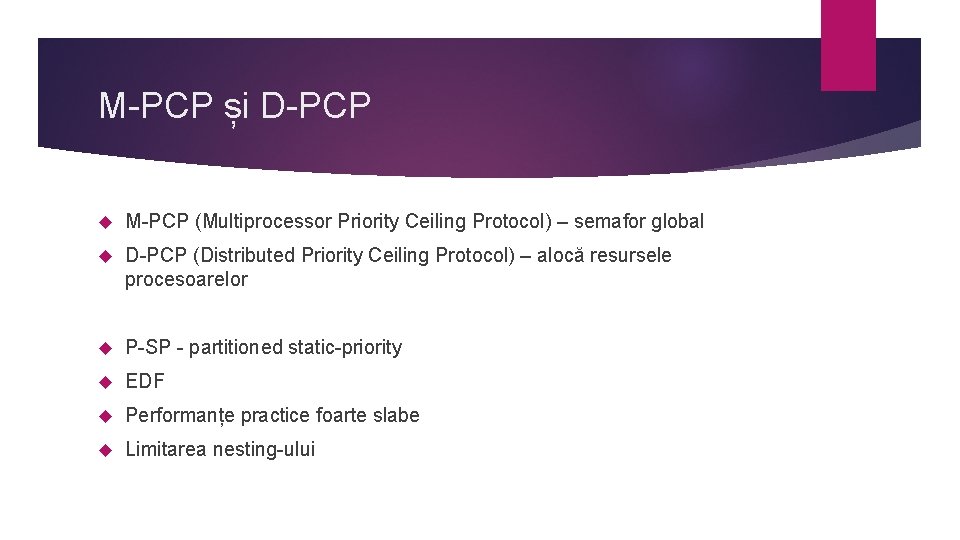 M-PCP și D-PCP

M-PCP (Multiprocessor Priority Ceiling Protocol) – semafor global

D-PCP (Distributed Priority Ceiling Protocol) – alocă resursele procesoarelor

P-SP - partitioned static-priority

EDF

Performanțe practice foarte slabe

Limitarea nesting-ului